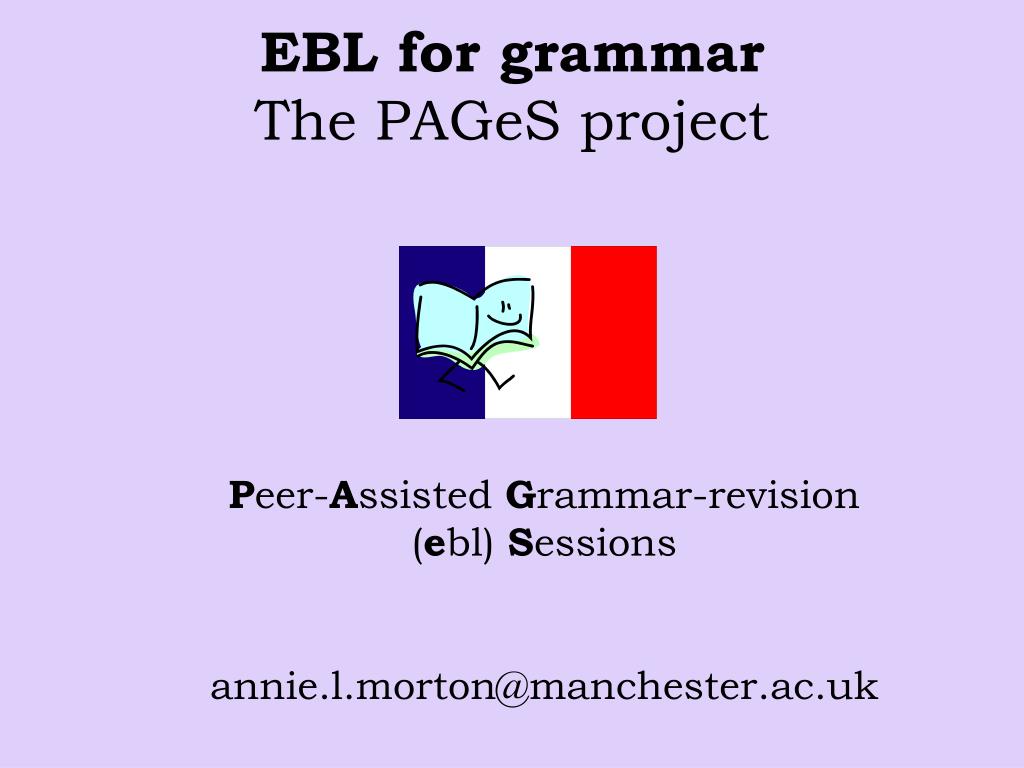 EBL for grammar
The PAGeS project

Peer-Assisted Grammar-revision (ebl) Sessions

annie.l.morton@manchester.ac.uk